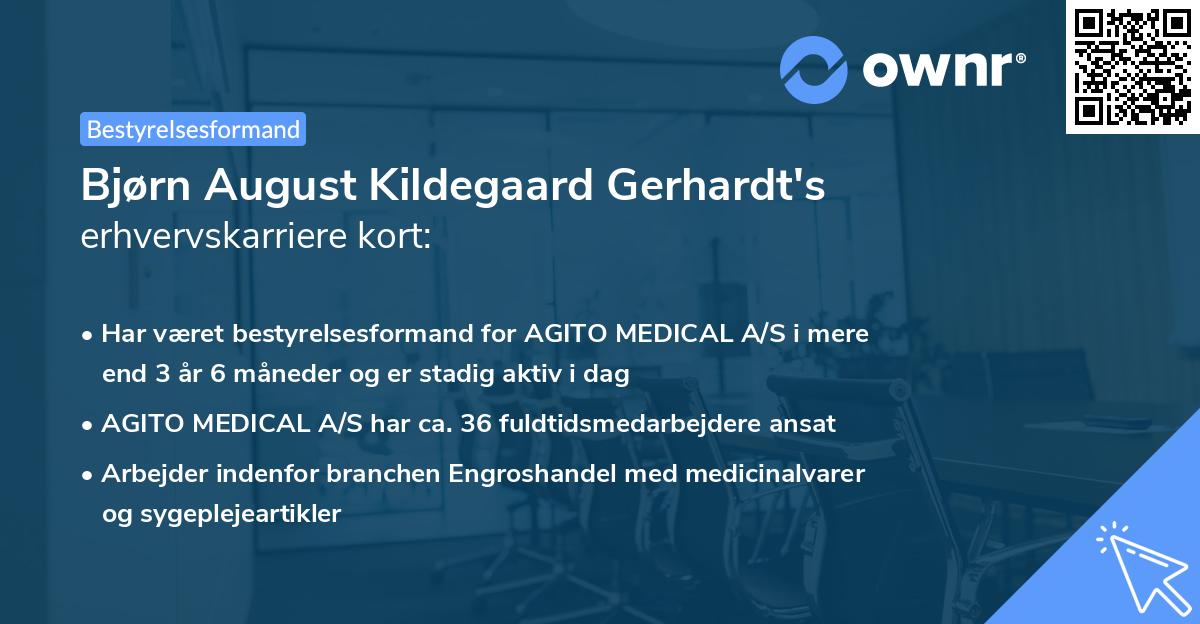 ownr®

Bestyrelsesformand

Bjørn August Kildegaard Gerhardt's erhvervskarriere kort:

• Har været bestyrelsesformand for AGITO MEDICAL A/S i mere end 3 år 6 måneder og er stadig aktiv i dag

• AGITO MEDICAL A/S har ca. 36 fuldtidsmedarbejdere ansat

• Arbejder indenfor branchen Engroshandel med medicinalvarer og sygeplejeartikler